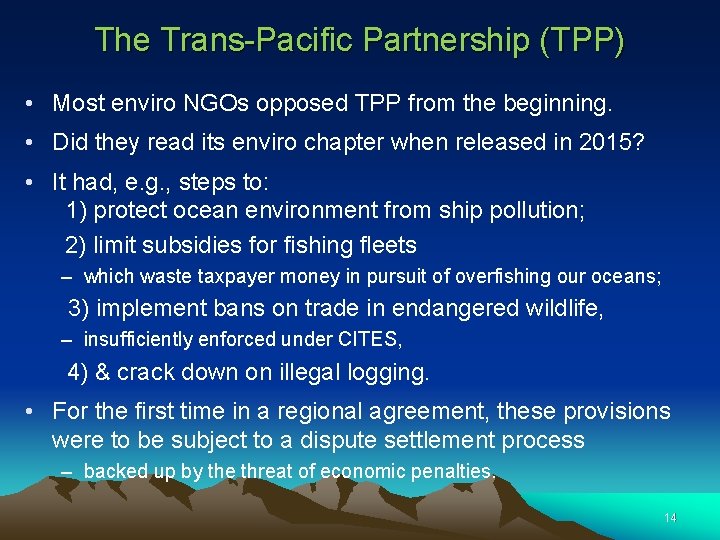 The Trans-Pacific Partnership (TPP)

• Most enviro NGOs opposed TPP from the beginning.

• Did they read its enviro chapter when released in 2015?

• It had, e.g., steps to:
1) protect ocean environment from ship pollution;
2) limit subsidies for fishing fleets
– which waste taxpayer money in pursuit of overfishing our oceans;
3) implement bans on trade in endangered wildlife,
– insufficiently enforced under CITES,
4) & crack down on illegal logging.

• For the first time in a regional agreement, these provisions were to be subject to a dispute settlement process
– backed up by the threat of economic penalties.

14